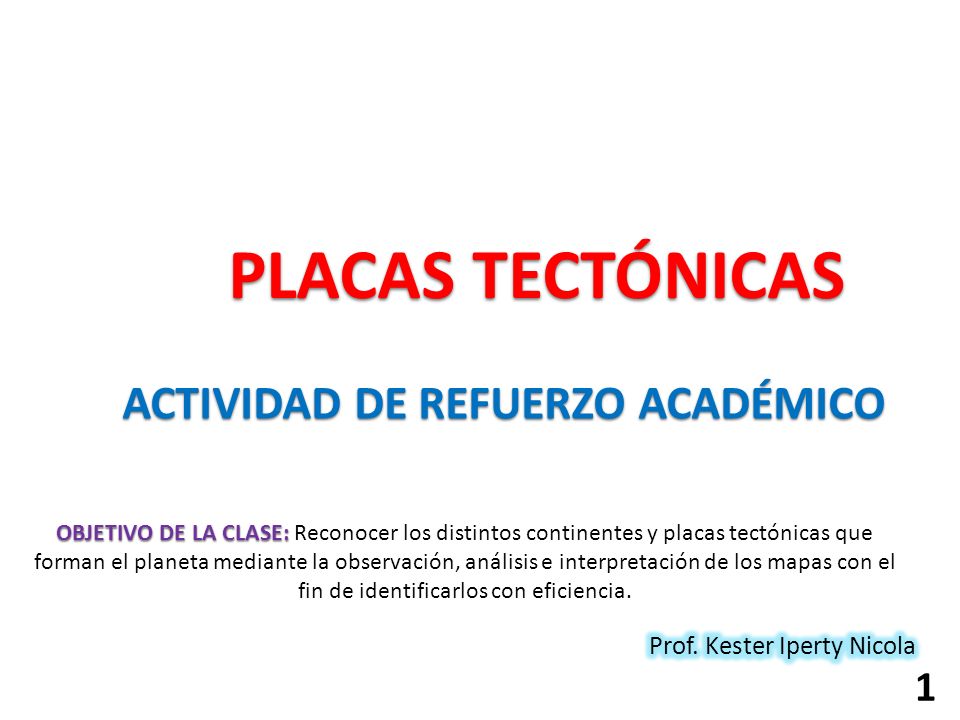 PLACAS TECTÓNICAS

ACTIVIDAD DE REFUERZO ACADÉMICO

OBJETIVO DE LA CLASE: Reconocer los distintos continentes y placas tectónicas que forman el planeta mediante la observación, análisis e interpretación de los mapas con el fin de identificarlos con eficiencia.

Prof. Kester Iperty Nicola

1